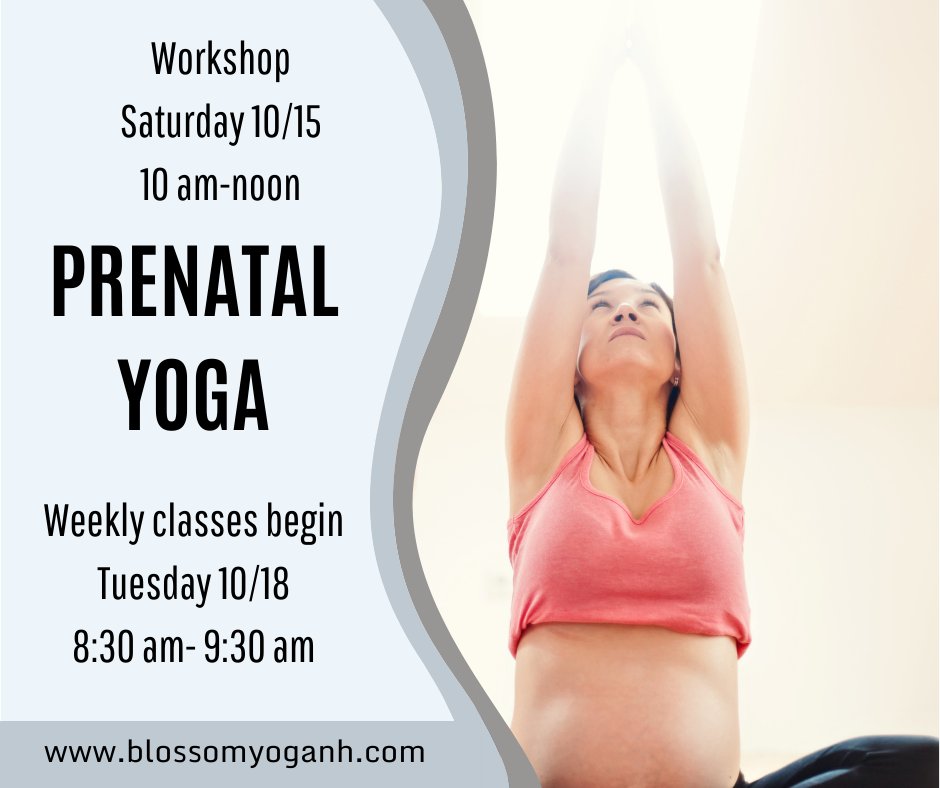 Workshop
Saturday 10/15
10 am-noon

PRENATAL YOGA

Weekly classes begin
Tuesday 10/18
8:30 am- 9:30 am

www.blossomyoganh.com